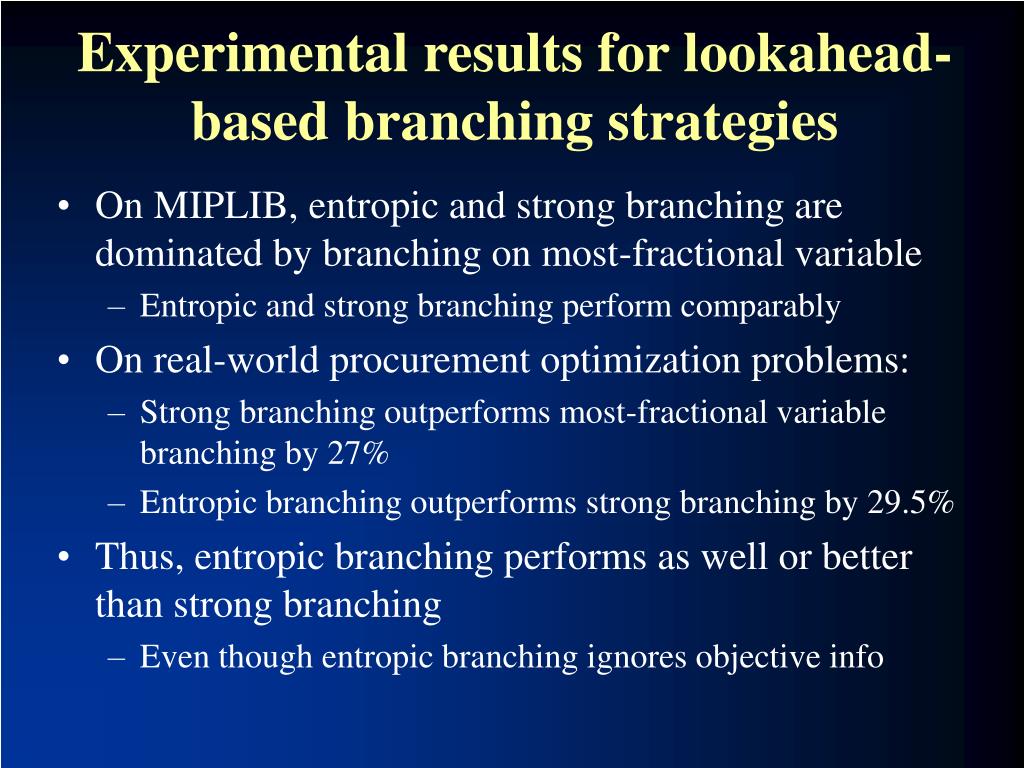 Experimental results for lookahead-based branching strategies

• On MIPLIB, entropic and strong branching are dominated by branching on most-fractional variable
– Entropic and strong branching perform comparably
• On real-world procurement optimization problems:
– Strong branching outperforms most-fractional variable branching by 27%
– Entropic branching outperforms strong branching by 29.5%
• Thus, entropic branching performs as well or better than strong branching
– Even though entropic branching ignores objective info